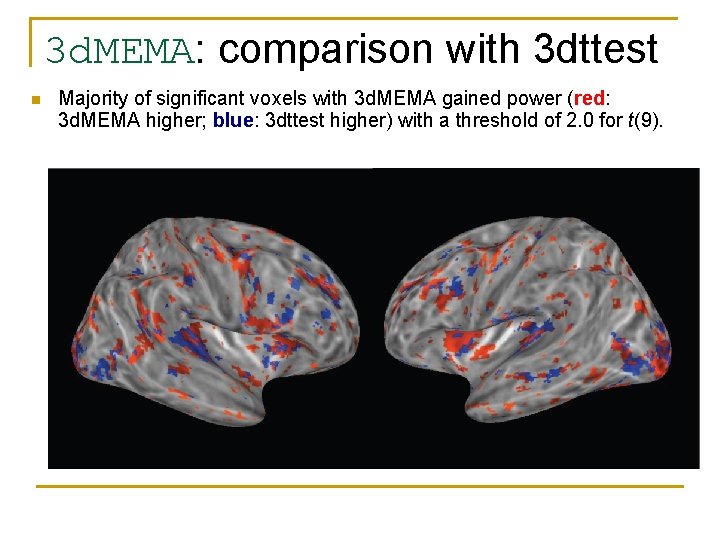 3dMEMA: comparison with 3dttest

Majority of significant voxels with 3dMEMA gained power (red: 3dMEMA higher; blue: 3dttest higher) with a threshold of 2.0 for $t(9)$.